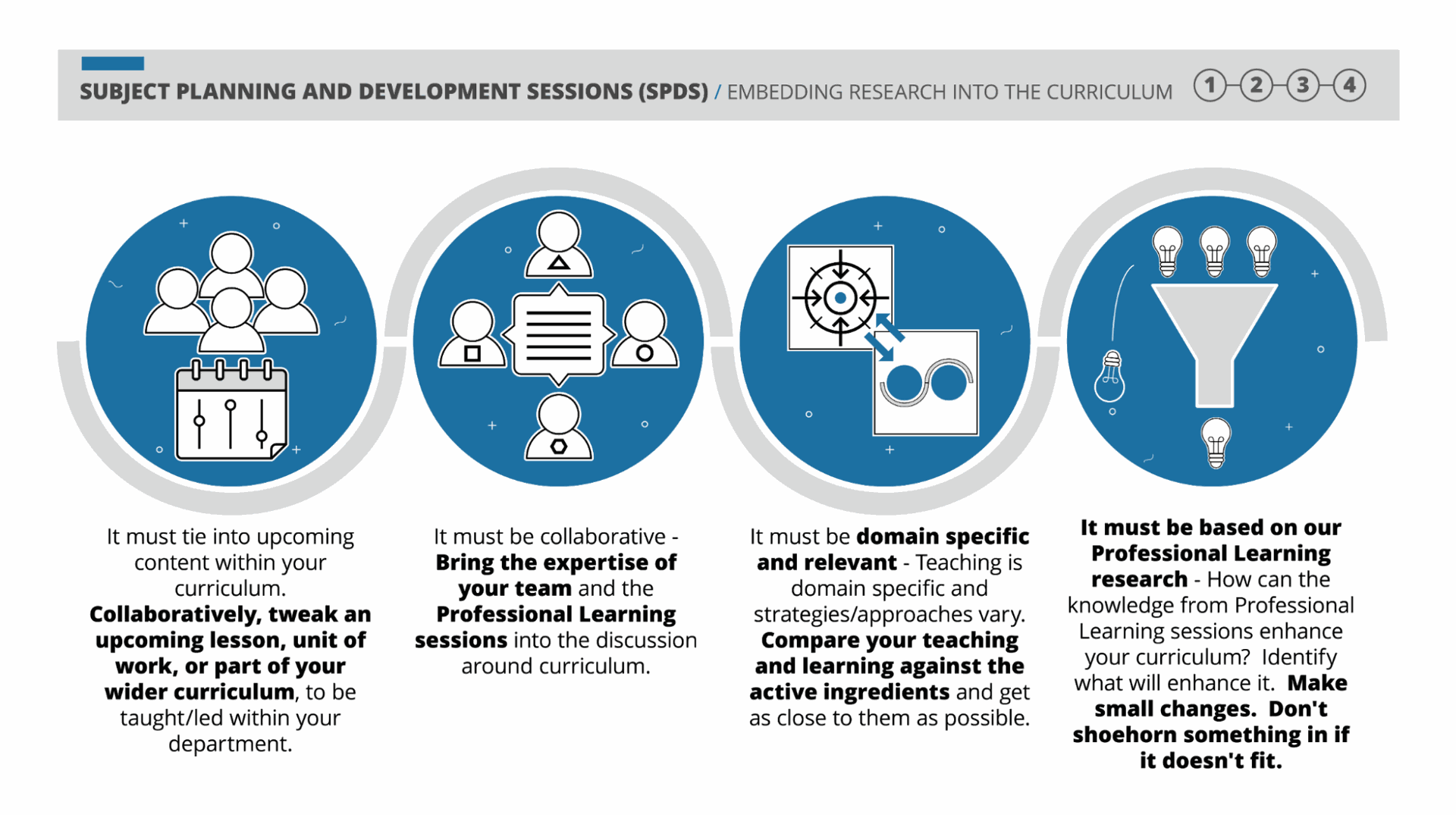 SUBJECT PLANNING AND DEVELOPMENT SESSIONS (SPDS) / EMBEDDING RESEARCH INTO THE CURRICULUM 1 2 3 4

It must tie into upcoming content within your curriculum. Collaboratively, tweak an upcoming lesson, unit of work, or part of your wider curriculum, to be taught/led within your department.

It must be collaborative - Bring the expertise of your team and the Professional Learning sessions into the discussion around curriculum.

It must be domain specific and relevant - Teaching is domain specific and strategies/approaches vary. Compare your teaching and learning against the active ingredients and get as close to them as possible.

It must be based on our Professional Learning research - How can the knowledge from Professional Learning sessions enhance your curriculum? Identify what will enhance it. Make small changes. Don't shoehorn something in if it doesn't fit.